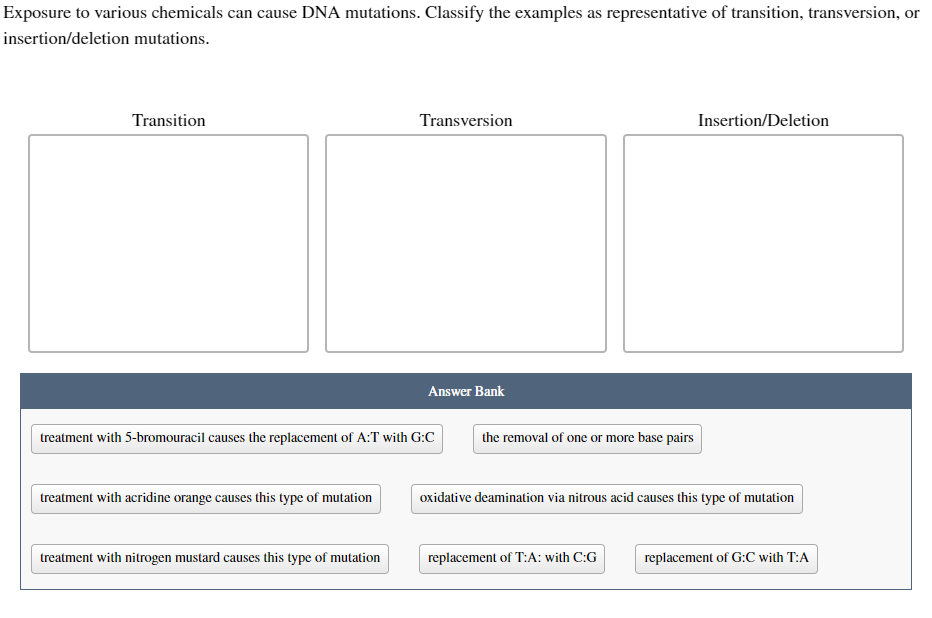 Exposure to various chemicals can cause DNA mutations. Classify the examples as representative of transition, transversion, or insertion/deletion mutations.

Transition

Transversion

Insertion/Deletion

Answer Bank

treatment with 5-bromouracil causes the replacement of A:T with G:C

the removal of one or more base pairs

treatment with acridine orange causes this type of mutation

oxidative deamination via nitrous acid causes this type of mutation

treatment with nitrogen mustard causes this type of mutation

replacement of T:A: with C:G

replacement of G:C with T:A